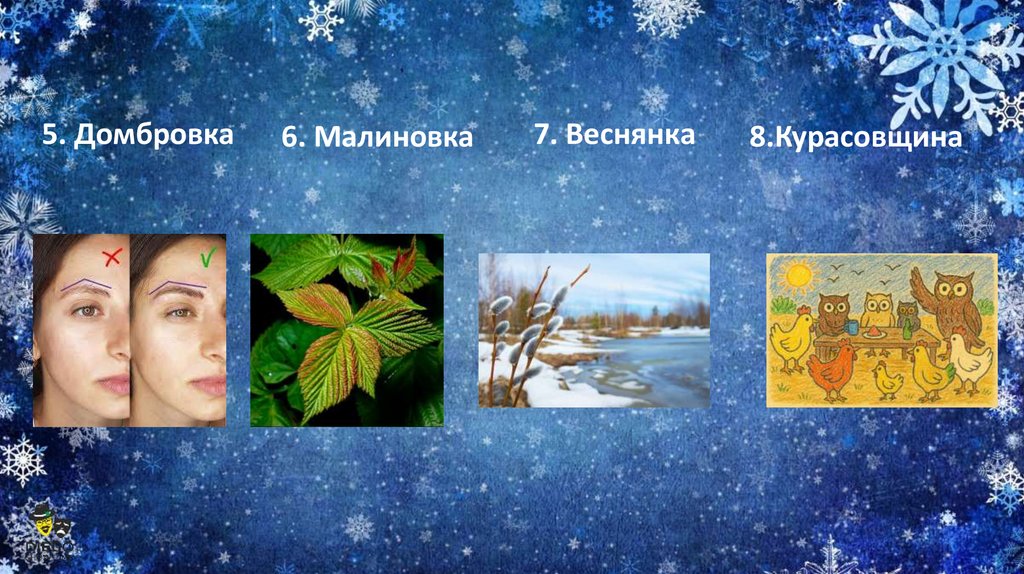 5. Домбровка

6. Малиновка

7. Веснянка

8.Курасовщина